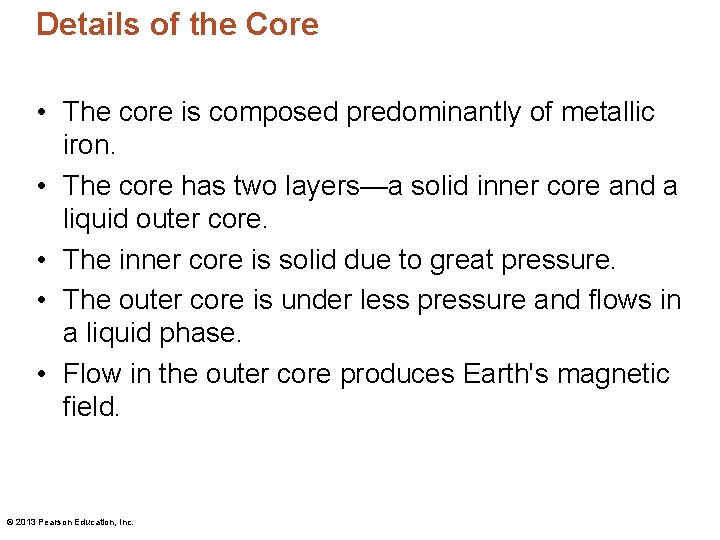 Details of the Core

• The core is composed predominantly of metallic iron.

• The core has two layers—a solid inner core and a liquid outer core.

• The inner core is solid due to great pressure.

• The outer core is under less pressure and flows in a liquid phase.

• Flow in the outer core produces Earth's magnetic field.

© 2013 Pearson Education, Inc.